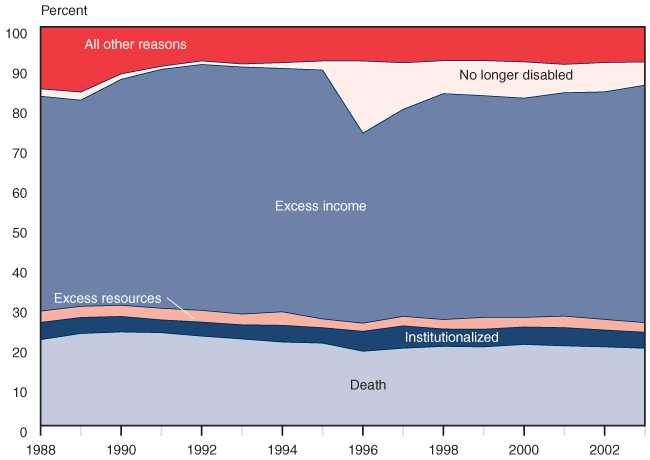 Percent

100
90
80
70
60
50
40
30
20
10
0

All other reasons
No longer disabled
Excess income
Excess resources
Institutionalized
Death

1988
1990
1992
1994
1996
1998
2000
2002